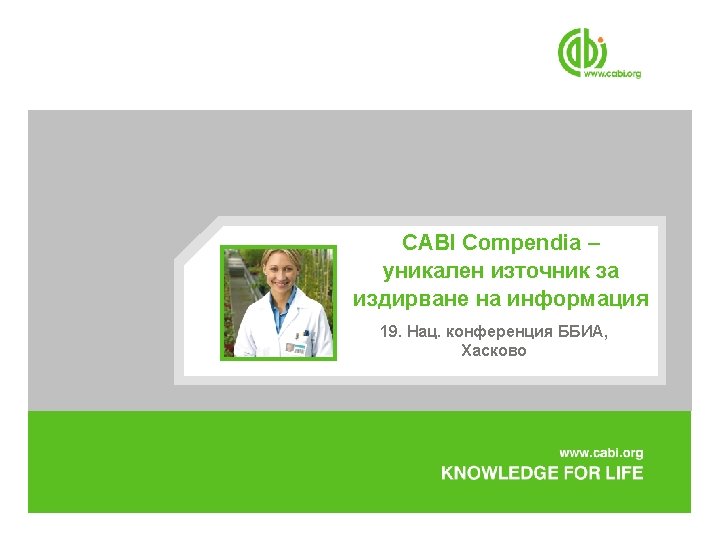 cabi
www.cabi.org

CABI Compendia – уникален източник за издирване на информация

19. Нац. конференция ББИА, Хасково

www.cabi.org
KNOWLEDGE FOR LIFE